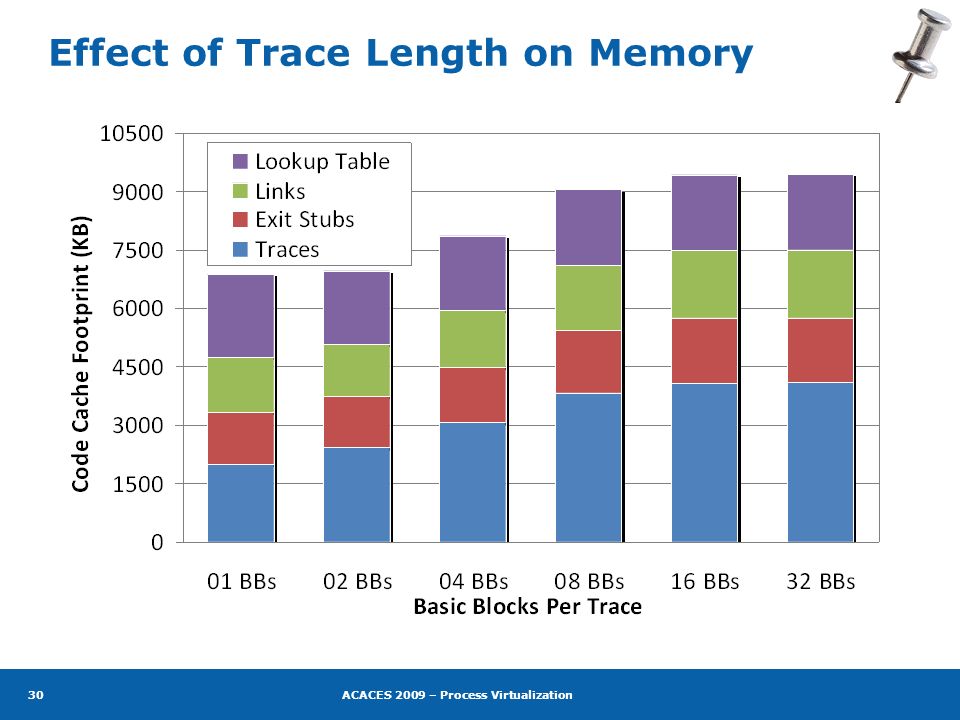 Effect of Trace Length on Memory

Code Cache Footprint (KB)

10500
9000
7500
6000
4500
3000
1500
0

Lookup Table
Links
Exit Stubs
Traces

01 BBs
02 BBs
04 BBs
08 BBs
16 BBs
32 BBs

Basic Blocks Per Trace

30

ACACES 2009 – Process Virtualization